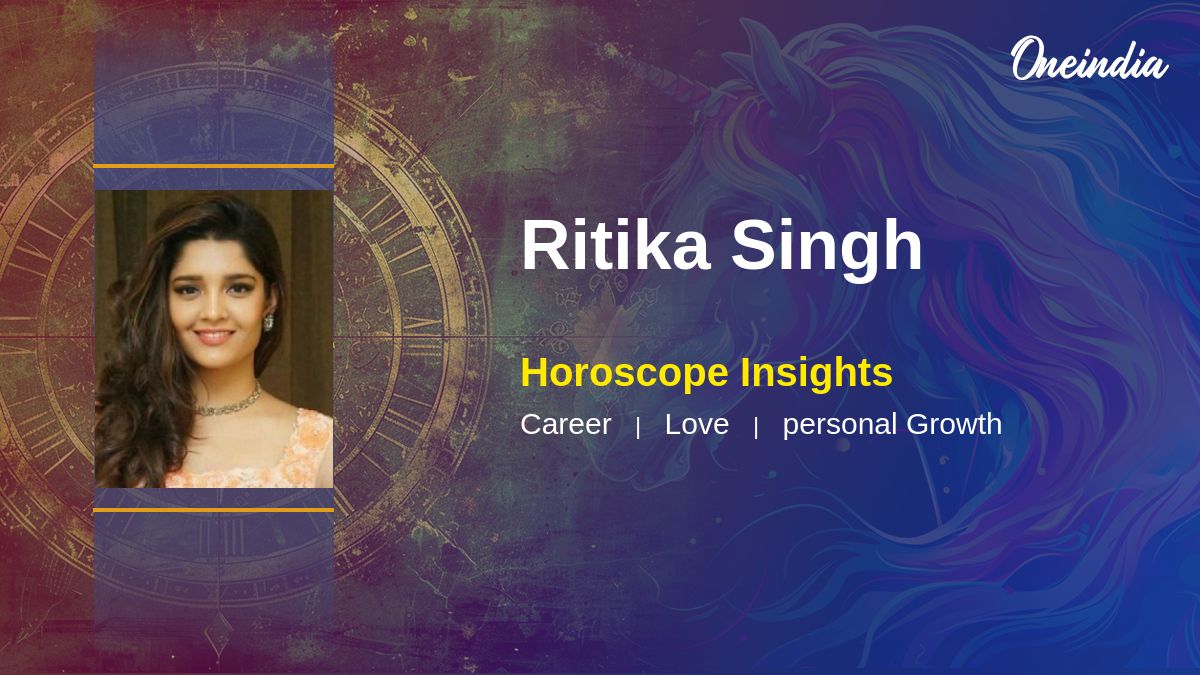 Oneindia

Ritika Singh

Horoscope Insights

Career | Love | personal Growth